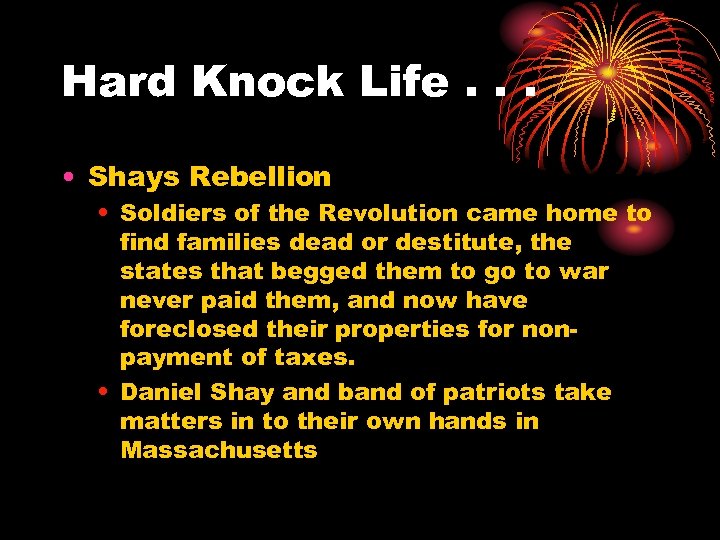 Hard Knock Life . . .

• Shays Rebellion
  • Soldiers of the Revolution came home to find families dead or destitute, the states that begged them to go to war never paid them, and now have foreclosed their properties for non-payment of taxes.
  • Daniel Shay and band of patriots take matters in to their own hands in Massachusetts